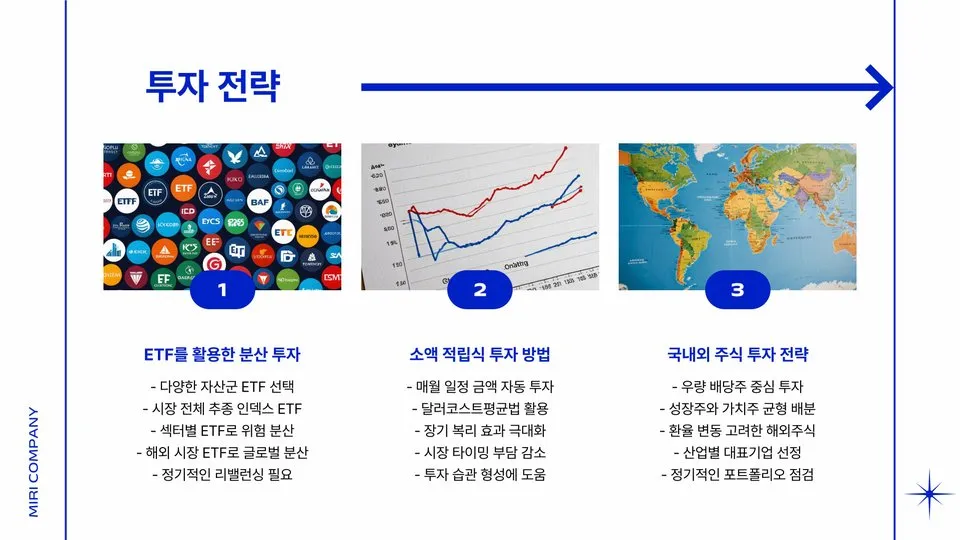 투자 전략

1

ETF를 활용한 분산 투자

- 다양한 자산군 ETF 선택
- 시장 전체 추종 인덱스 ETF
- 섹터별 ETF로 위험 분산
- 해외 시장 ETF로 글로벌 분산
- 정기적인 리밸런싱 필요

2

소액 적립식 투자 방법

- 매월 일정 금액 자동 투자
- 달러코스트평균법 활용
- 장기 복리 효과 극대화
- 시장 타이밍 부담 감소
- 투자 습관 형성에 도움

3

국내외 주식 투자 전략

- 우량 배당주 중심 투자
- 성장주와 가치주 균형 배분
- 환율 변동 고려한 해외주식
- 산업별 대표기업 선정
- 정기적인 포트폴리오 점검

MIRI COMPANY